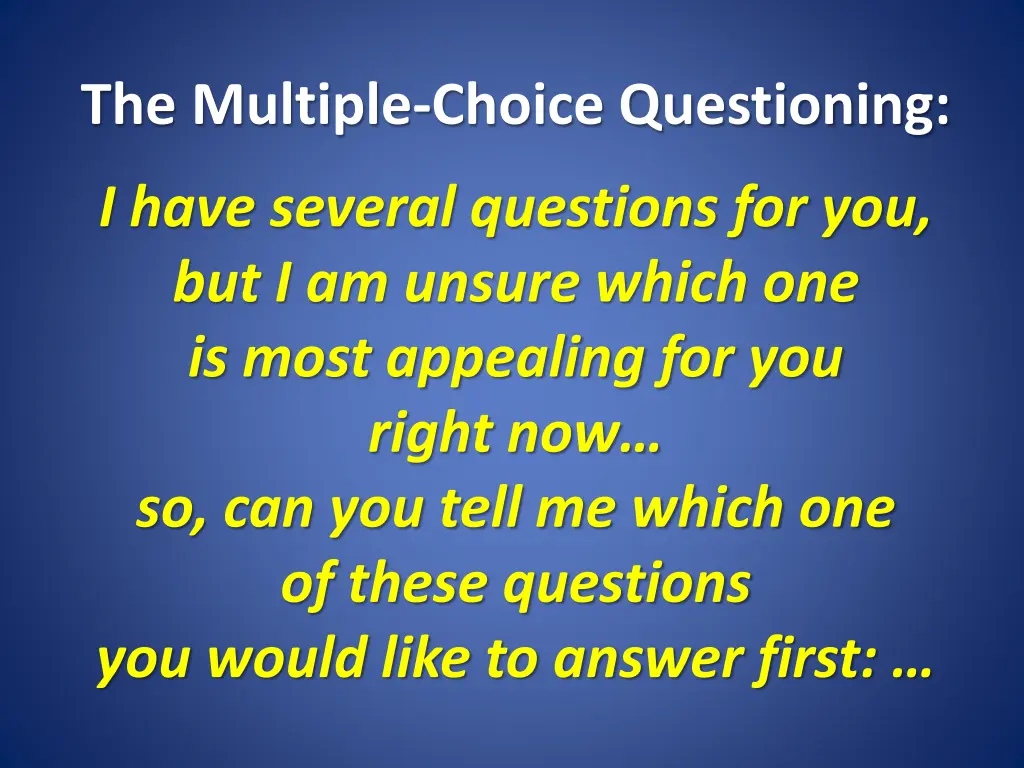 The Multiple-Choice Questioning:

I have several questions for you, but I am unsure which one is most appealing for you right now… so, can you tell me which one of these questions you would like to answer first: …